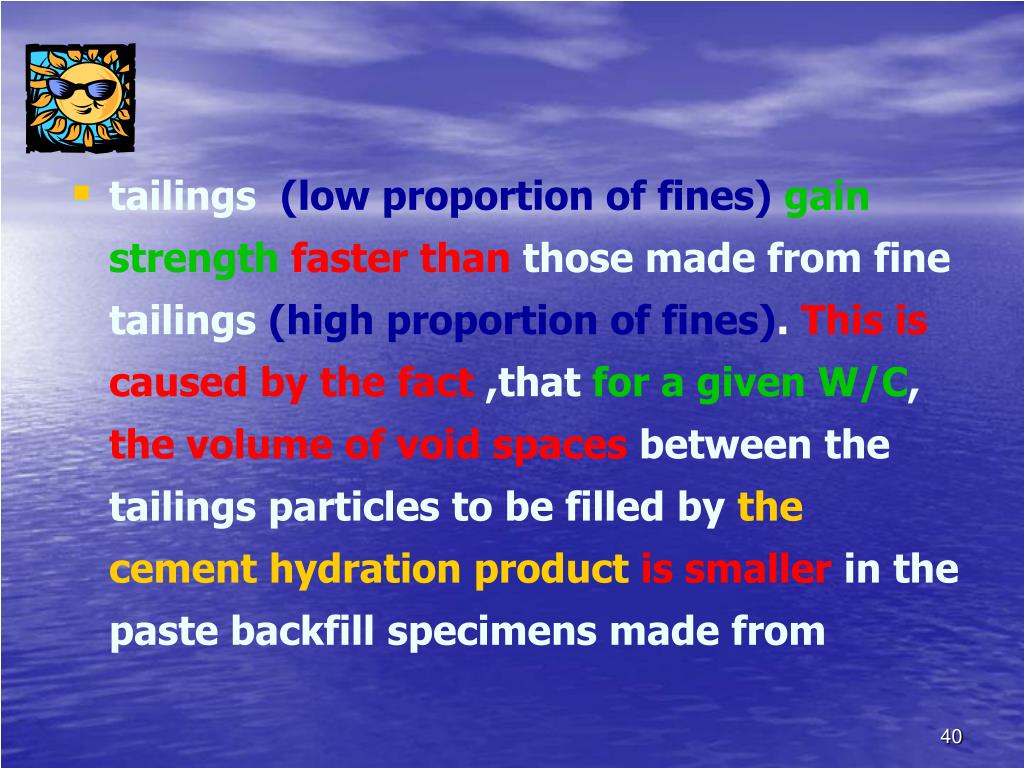 tailings (low proportion of fines) gain strength faster than those made from fine tailings (high proportion of fines). This is caused by the fact ,that for a given W/C, the volume of void spaces between the tailings particles to be filled by the cement hydration product is smaller in the paste backfill specimens made from

40